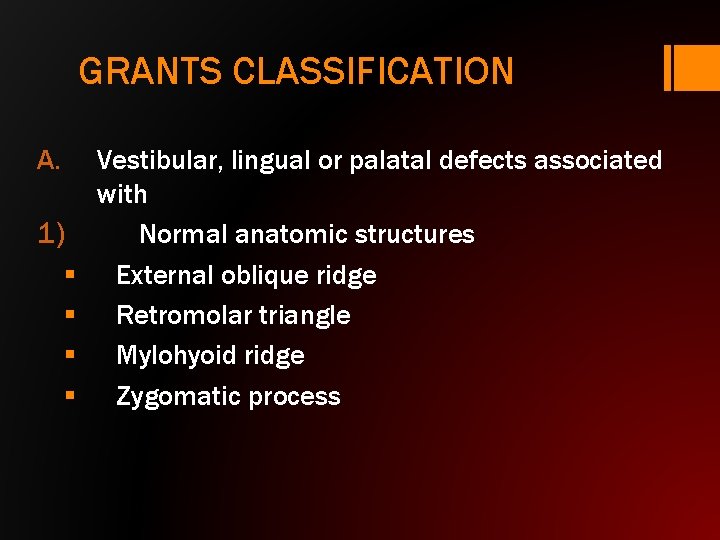 GRANTS CLASSIFICATION

A. Vestibular, lingual or palatal defects associated with

1) Normal anatomic structures

▪ External oblique ridge
▪ Retromolar triangle
▪ Mylohyoid ridge
▪ Zygomatic process